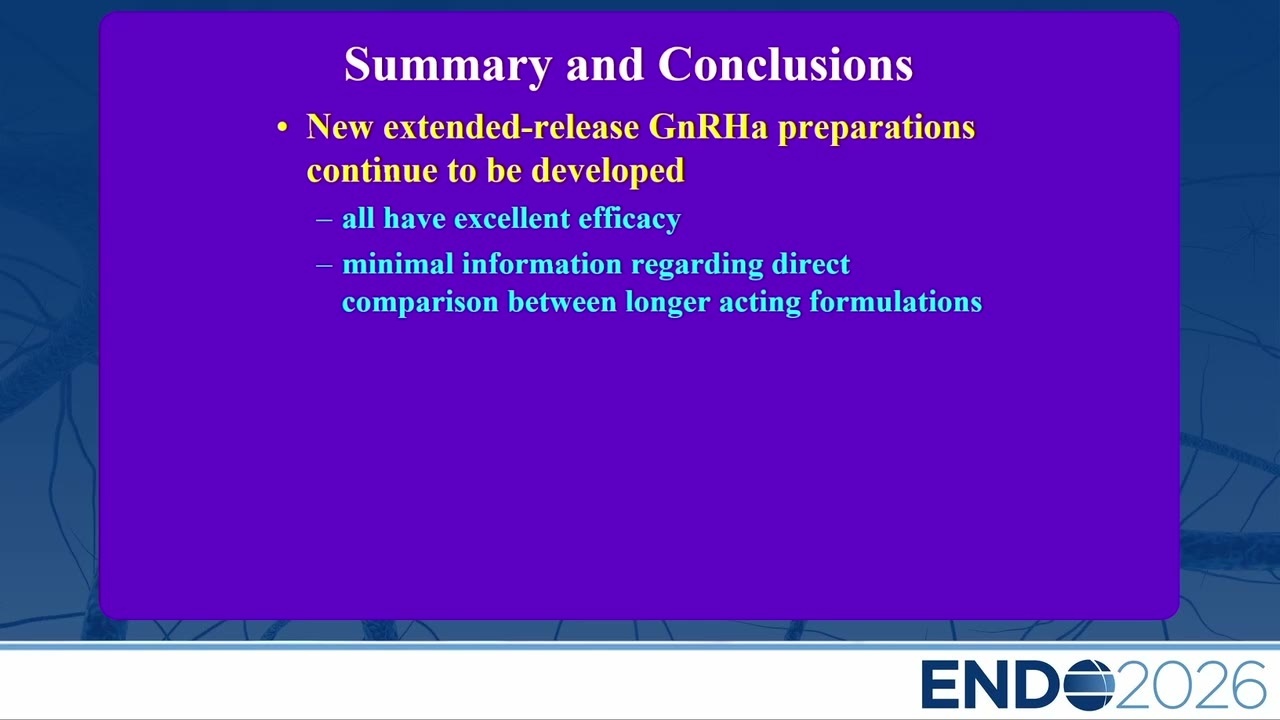 Summary and Conclusions

• New extended-release GnRHa preparations continue to be developed

– all have excellent efficacy

– minimal information regarding direct comparison between longer acting formulations

ENDO2026